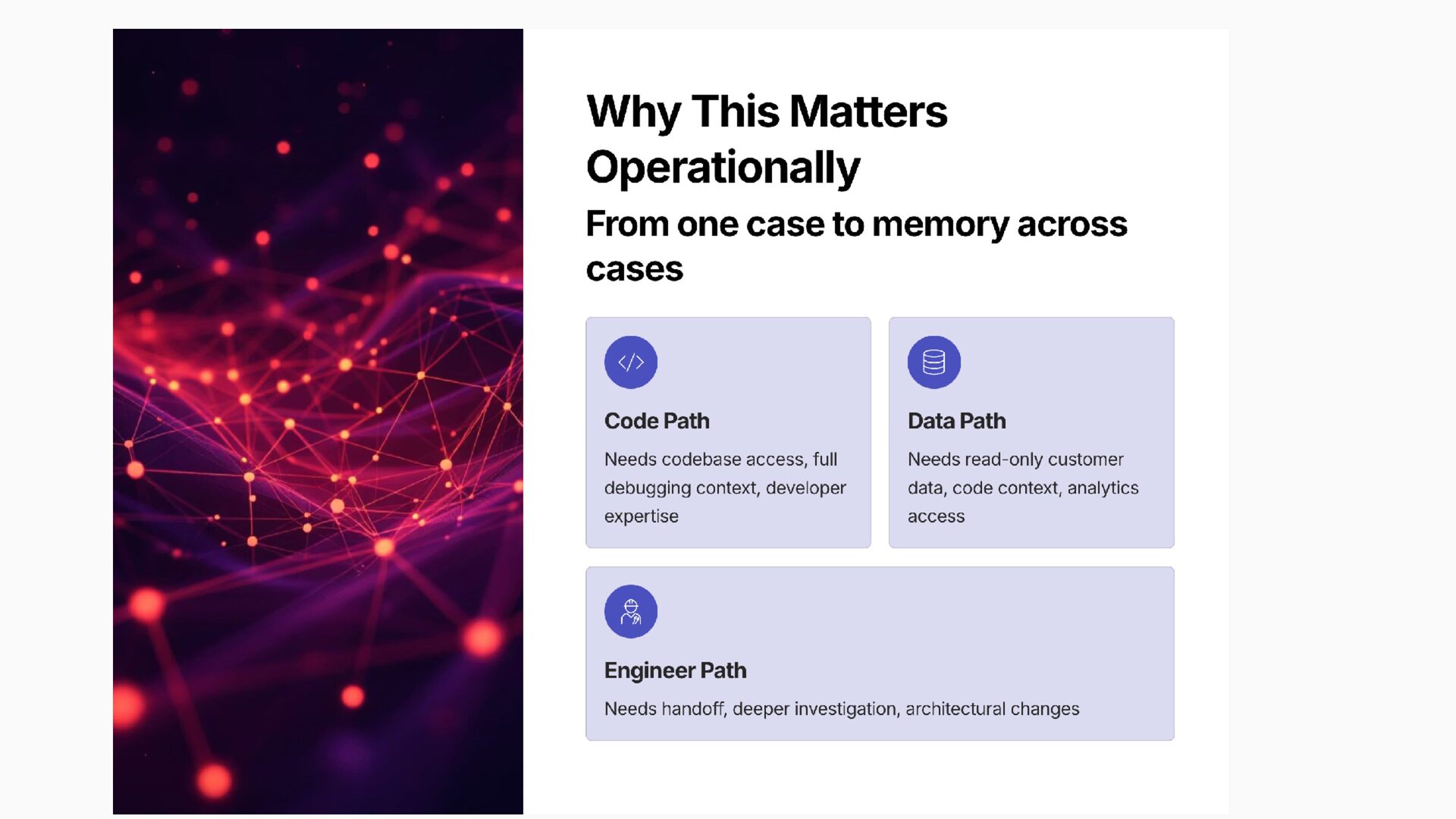 Why This Matters Operationally

From one case to memory across cases

Code Path

Needs codebase access, full debugging context, developer expertise

Data Path

Needs read-only customer data, code context, analytics access

Engineer Path

Needs handoff, deeper investigation, architectural changes